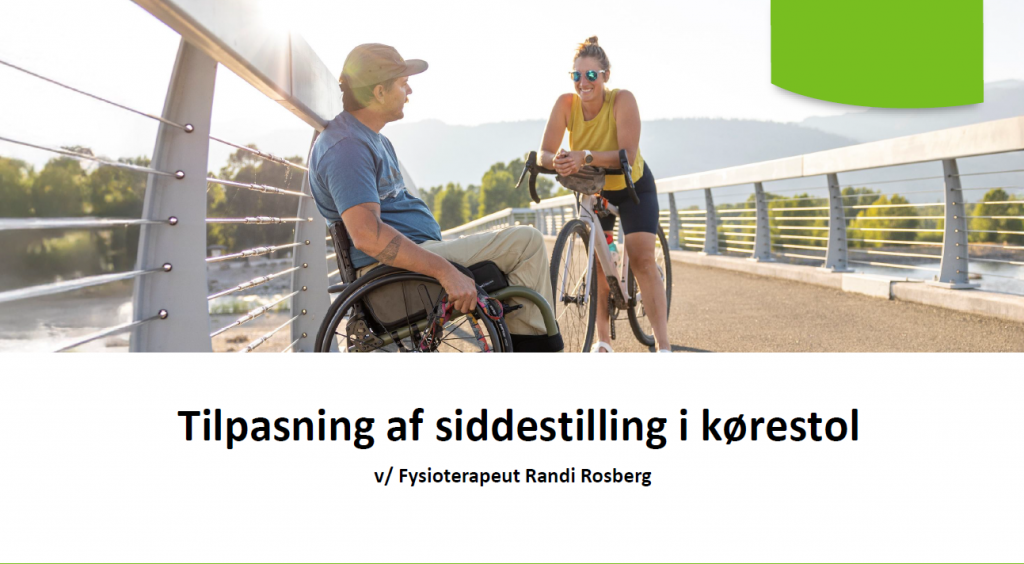 Tilpasning af siddestilling i kørestol

v/ Fysioterapeut Randi Rosberg